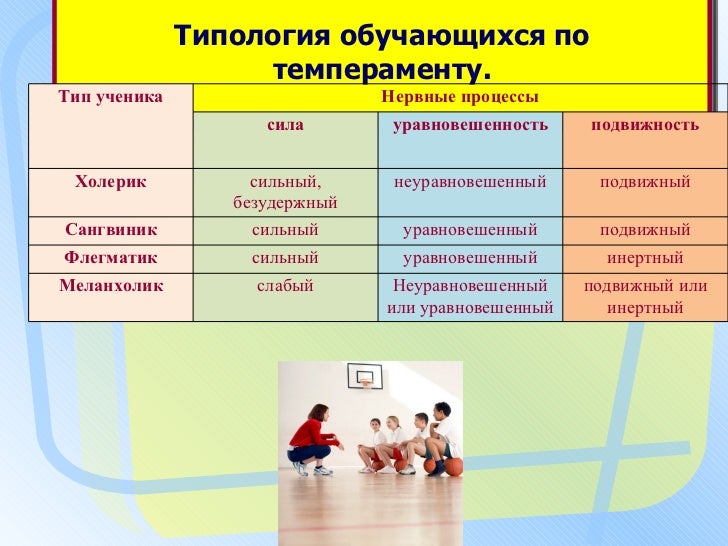 Типология обучающихся по темпераменту.

| Тип ученика | Нервные процессы | | |
|---|---|---|---|
| | сила | уравновешенность | подвижность |
| Холерик | сильный, безудержный | неуравновешенный | подвижный |
| Сангвиник | сильный | уравновешенный | подвижный |
| Флегматик | сильный | уравновешенный | инертный |
| Меланхолик | слабый | Неуравновешенный или уравновешенный | подвижный или инертный |